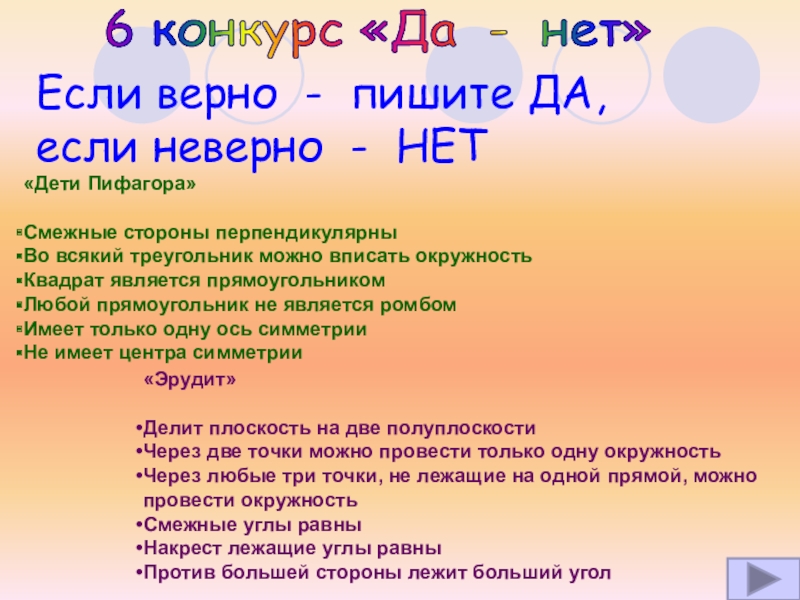 6 конкурс «Да - нет»

Если верно - пишите ДА,
если неверно - НЕТ

«Дети Пифагора»

▪Смежные стороны перпендикулярны
▪Во всякий треугольник можно вписать окружность
▪Квадрат является прямоугольником
▪Любой прямоугольник не является ромбом
▪Имеет только одну ось симметрии
▪Не имеет центра симметрии

«Эрудит»

•Делит плоскость на две полуплоскости
•Через две точки можно провести только одну окружность
•Через любые три точки, не лежащие на одной прямой, можно провести окружность
•Смежные углы равны
•Накрест лежащие углы равны
•Против большей стороны лежит больший угол